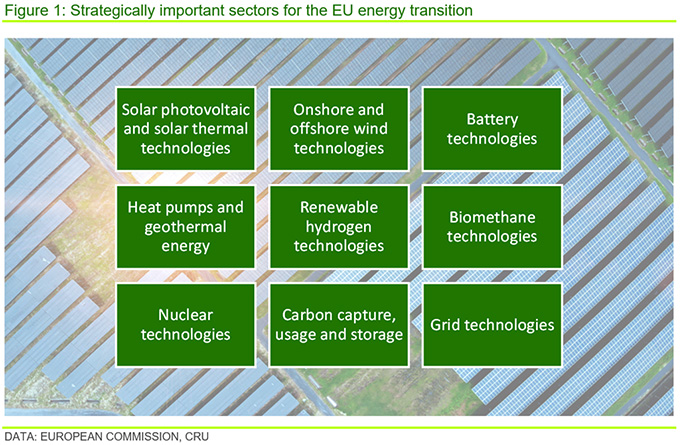 Figure 1: Strategically important sectors for the EU energy transition

Solar photovoltaic and solar thermal technologies

Onshore and offshore wind technologies

Battery technologies

Heat pumps and geothermal energy

Renewable hydrogen technologies

Biomethane technologies

Nuclear technologies

Carbon capture, usage and storage

Grid technologies

DATA: EUROPEAN COMMISSION, CRU